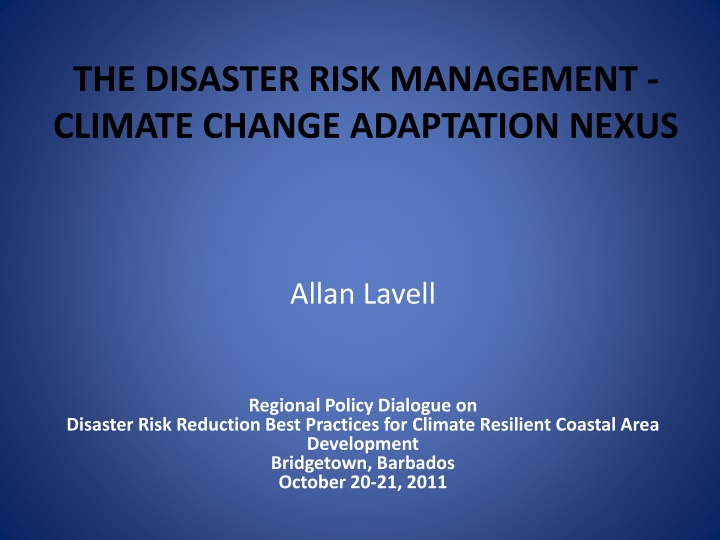 THE DISASTER RISK MANAGEMENT - CLIMATE CHANGE ADAPTATION NEXUS

Allan Lavell

Regional Policy Dialogue on
Disaster Risk Reduction Best Practices for Climate Resilient Coastal Area Development
Bridgetown, Barbados
October 20-21, 2011